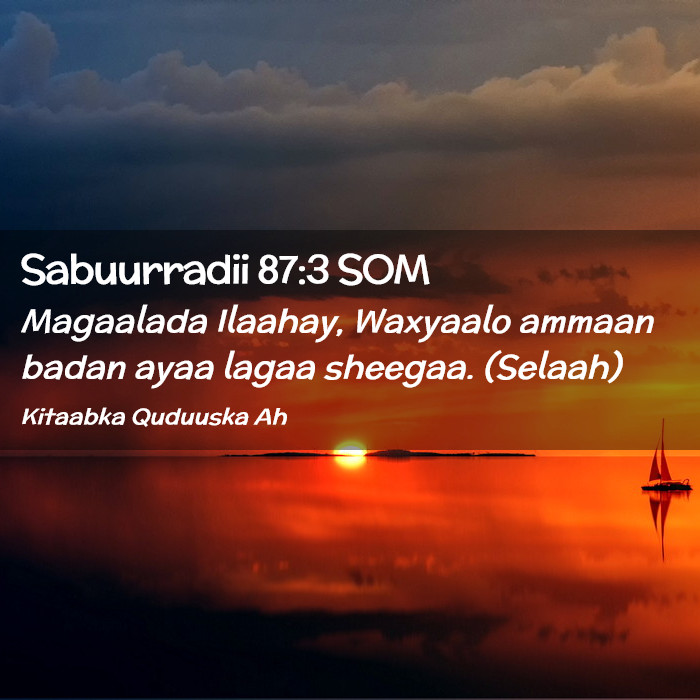 Sabuurradii 87:3 SOM

Magaalada Ilaahay, Waxyaalo ammaan badan ayaa lagaa sheegaa. (Selaah)

Kitaabka Quduuska Ah